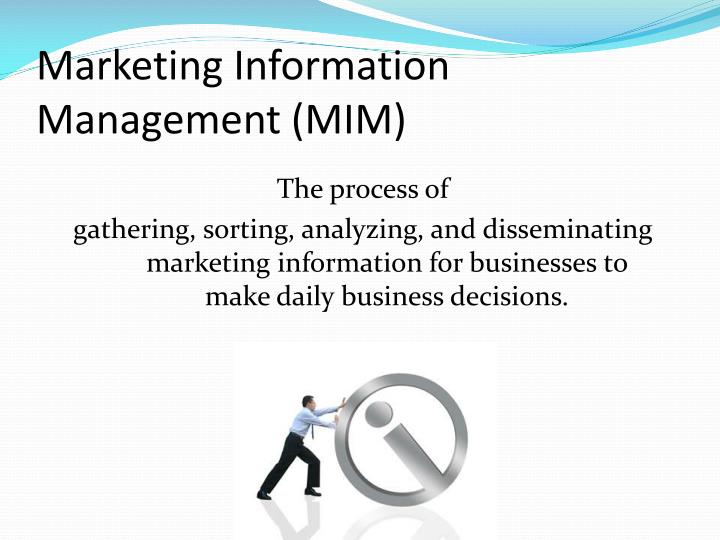 Marketing Information Management (MIM)

The process of gathering, sorting, analyzing, and disseminating marketing information for businesses to make daily business decisions.